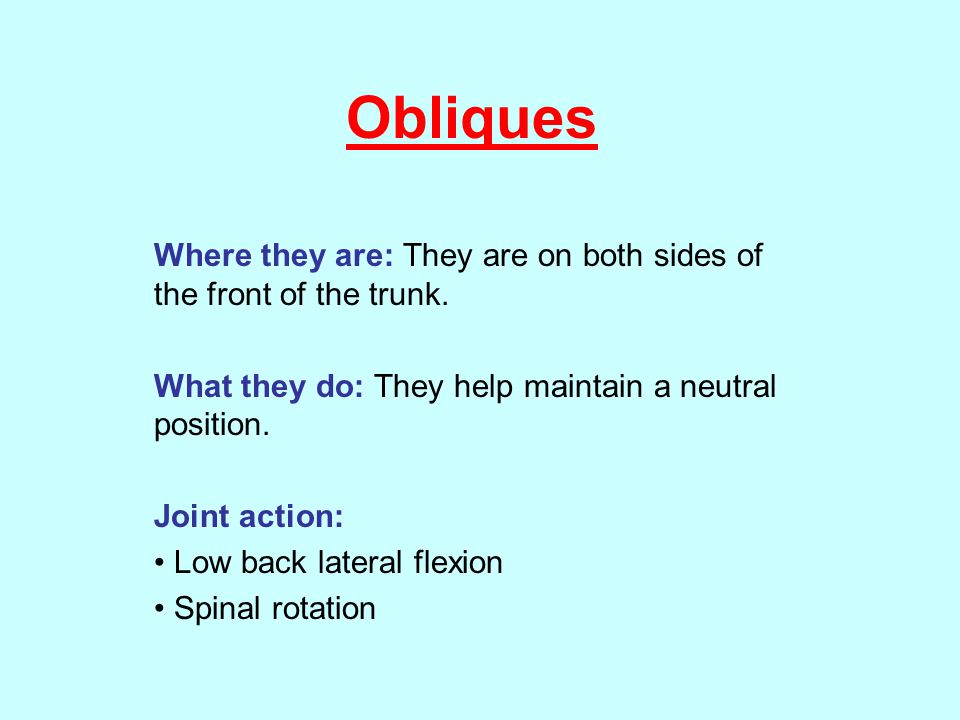 Obliques

Where they are: They are on both sides of the front of the trunk.

What they do: They help maintain a neutral position.

Joint action:
• Low back lateral flexion
• Spinal rotation